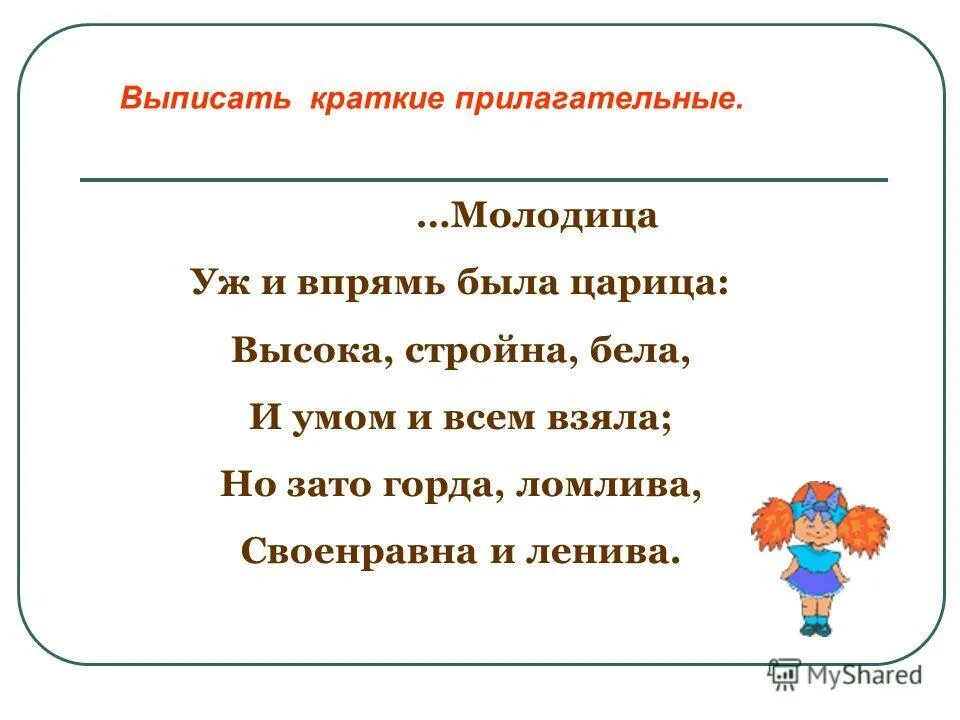 Выписать краткие прилагательные.

...Молодица
Уж и впрямь была царица:
Высока, стройна, бела,
И умом и всем взяла;
Но зато горда, ломлива,
Своенравна и ленива.

MyShared